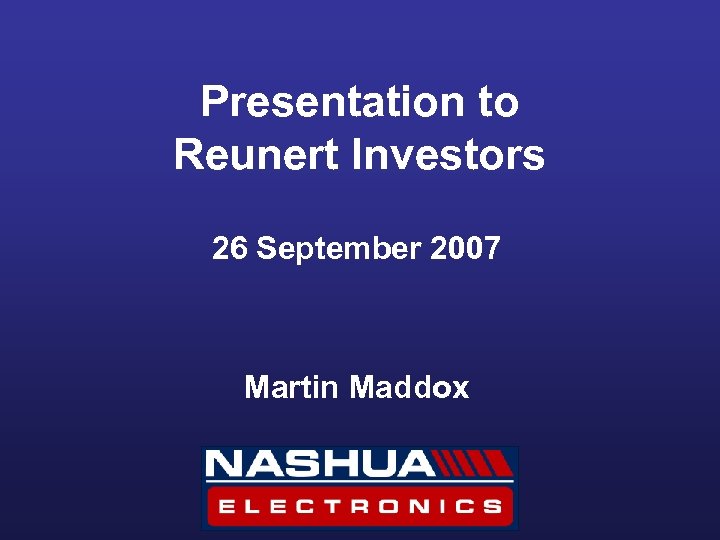 Presentation to Reunert Investors

26 September 2007

Martin Maddox

NASHUA
ELECTRONICS